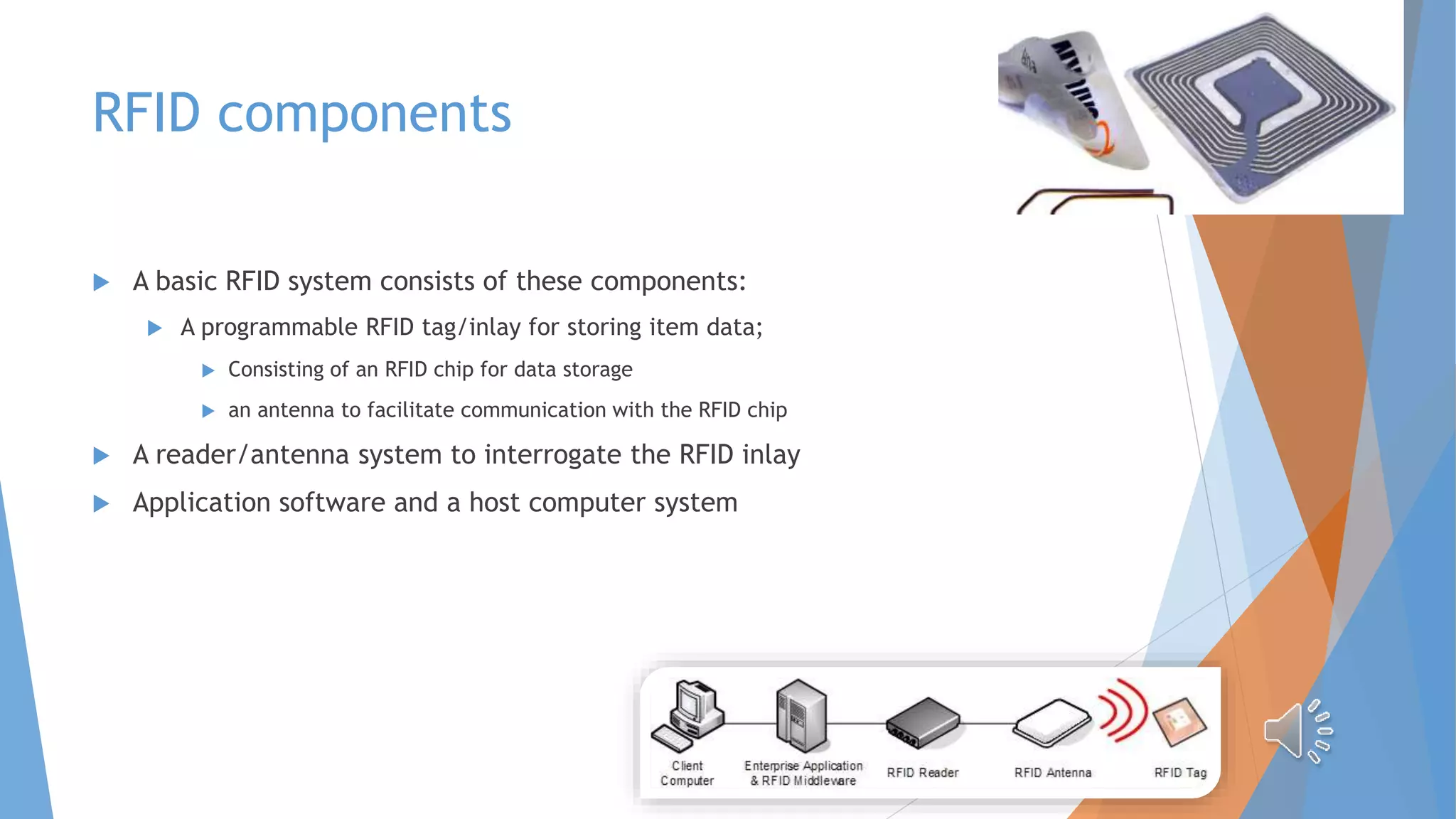 RFID components

A basic RFID system consists of these components:

A programmable RFID tag/inlay for storing item data;

Consisting of an RFID chip for data storage

an antenna to facilitate communication with the RFID chip

A reader/antenna system to interrogate the RFID inlay

Application software and a host computer system

Client Computer

Enterprise Application & RFID Middleware

RFID Reader

RFID Antenna

RFID Tag